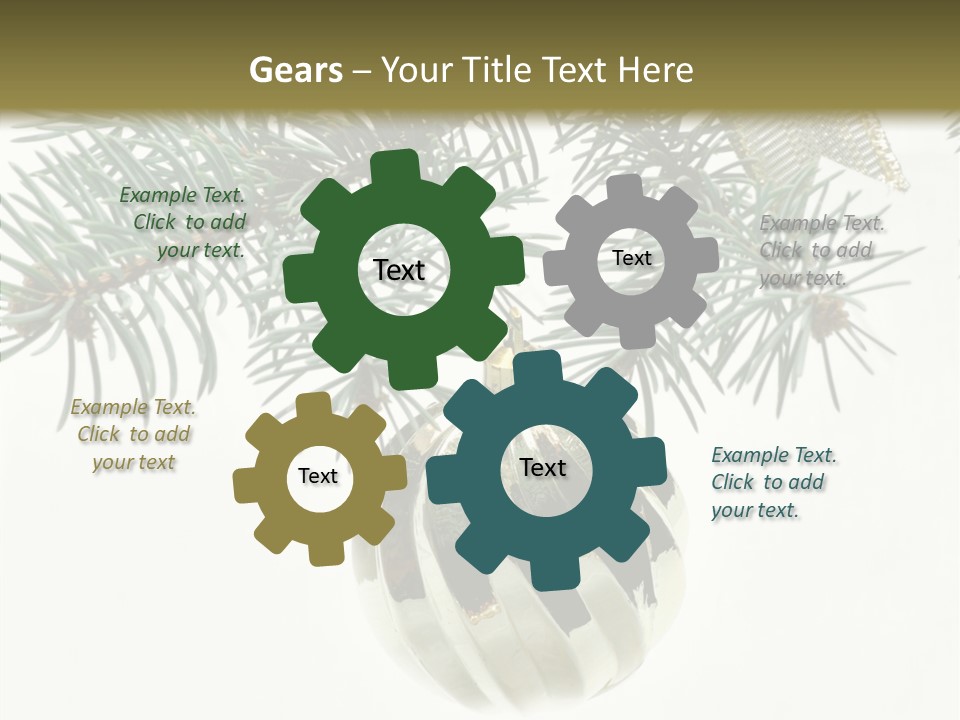 Gears – Your Title Text Here

Example Text. Click to add your text.

Text

Text

Example Text. Click to add your text.

Example Text. Click to add your text

Text

Text

Example Text. Click to add your text.